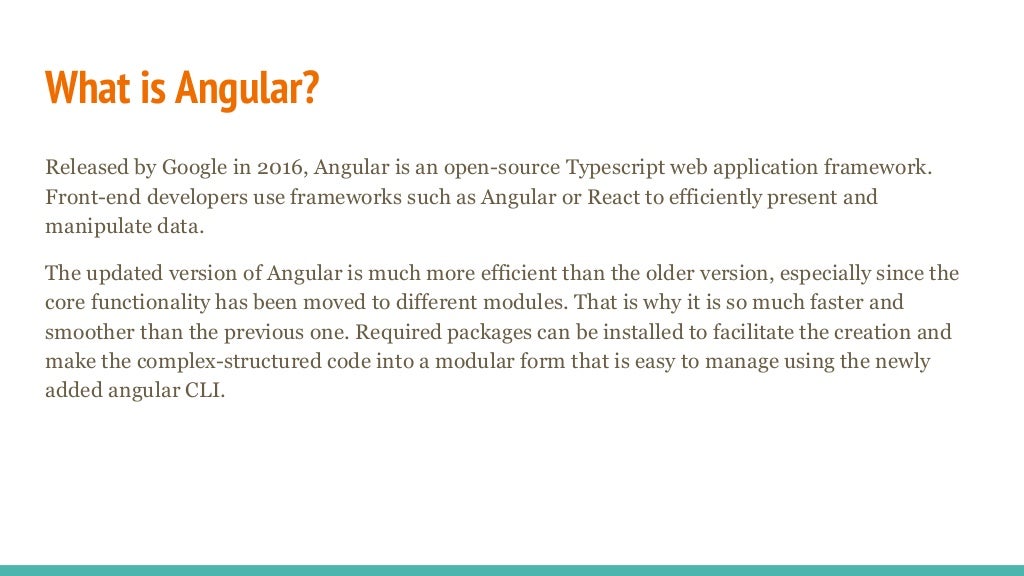 What is Angular?

Released by Google in 2016, Angular is an open-source Typescript web application framework. Front-end developers use frameworks such as Angular or React to efficiently present and manipulate data.

The updated version of Angular is much more efficient than the older version, especially since the core functionality has been moved to different modules. That is why it is so much faster and smoother than the previous one. Required packages can be installed to facilitate the creation and make the complex-structured code into a modular form that is easy to manage using the newly added angular CLI.